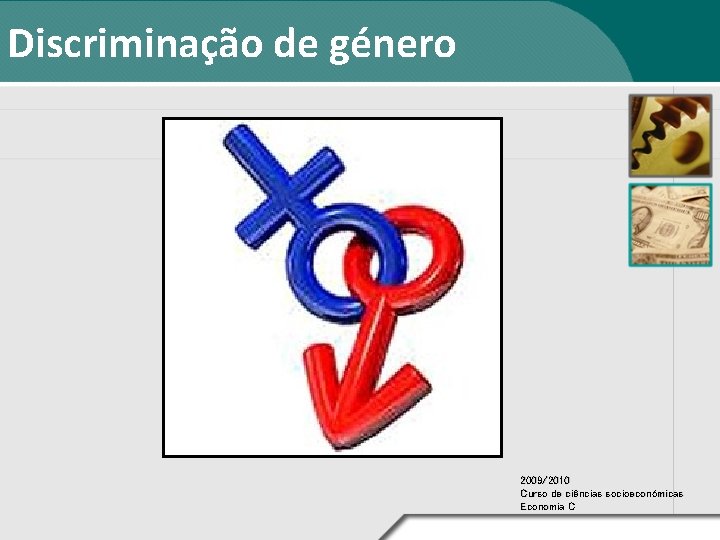 Discriminação de género

2009/2010
Curso de ciências socioeconómicas
Economia C